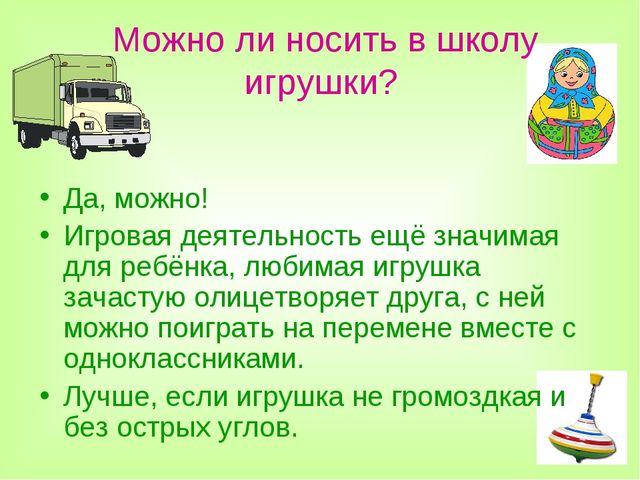 Можно ли носить в школу игрушки?

• Да, можно!
• Игровая деятельность ещё значимая для ребёнка, любимая игрушка зачастую олицетворяет друга, с ней можно поиграть на перемене вместе с одноклассниками.
• Лучше, если игрушка не громоздкая и без острых углов.